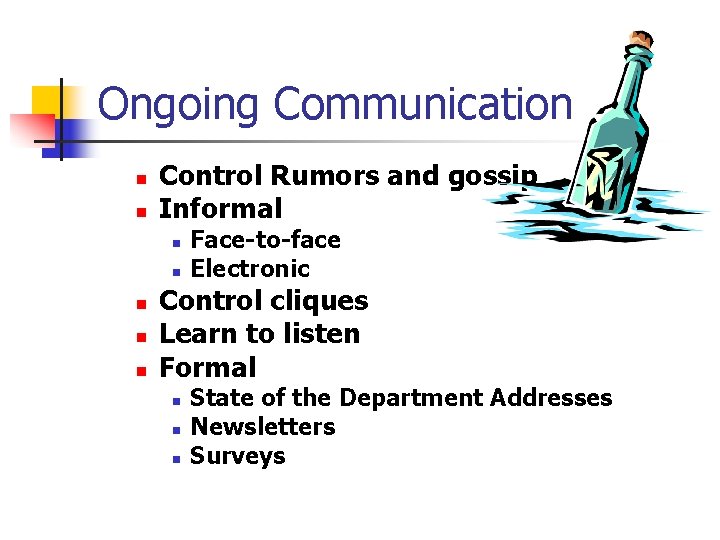 Ongoing Communication

- Control Rumors and gossip
- Informal
  - Face-to-face
  - Electronic
- Control cliques
- Learn to listen
- Formal
  - State of the Department Addresses
  - Newsletters
  - Surveys